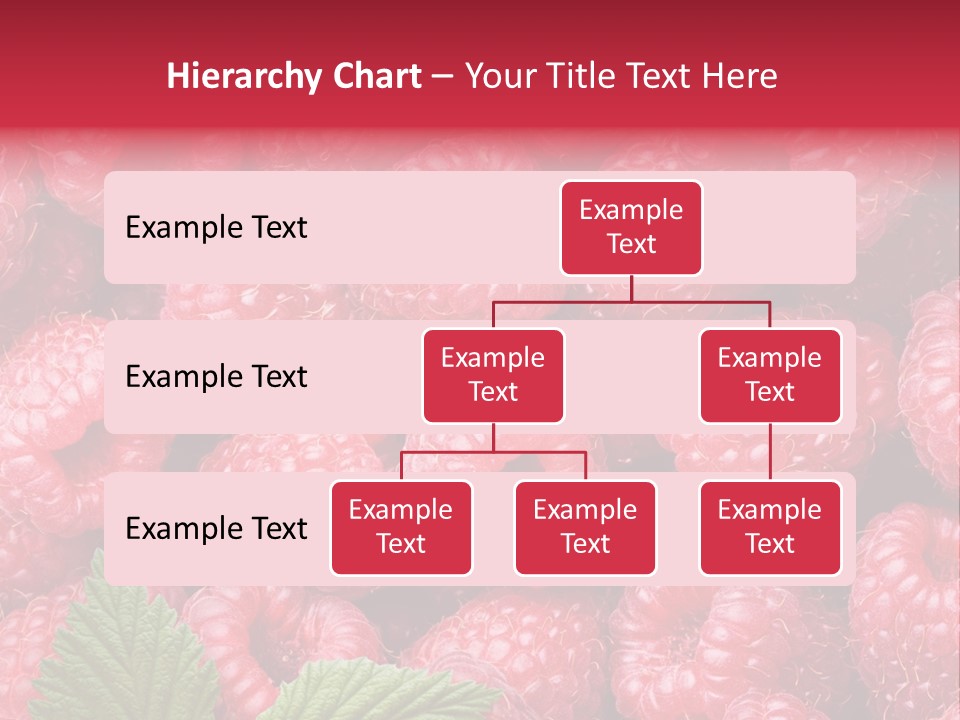 Hierarchy Chart – Your Title Text Here

Example Text

Example Text

Example Text

Example Text

Example Text

Example Text

Example Text

Example Text

Example Text